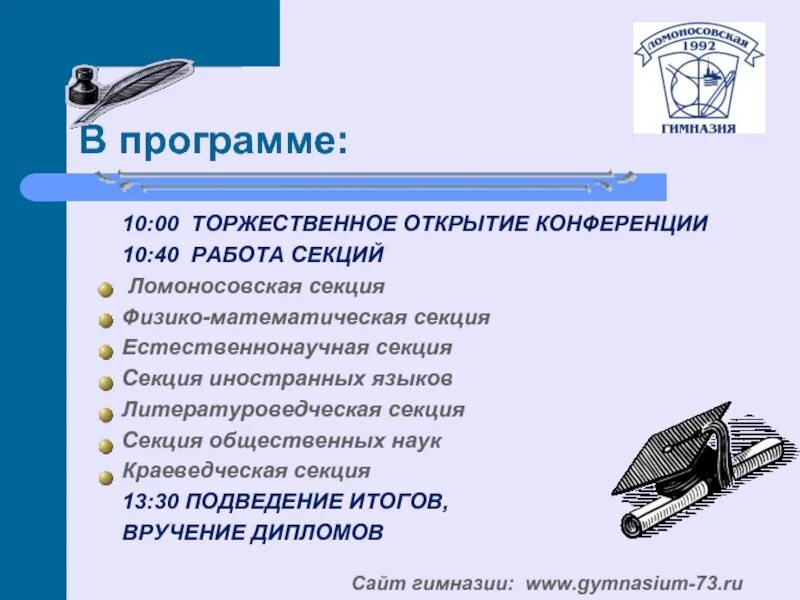 ЛОМОНОСОВСКАЯ
1992
ГИМНАЗИЯ

В программе:

10:00 ТОРЖЕСТВЕННОЕ ОТКРЫТИЕ КОНФЕРЕНЦИИ
10:40 РАБОТА СЕКЦИЙ

Ломоносовская секция
Физико-математическая секция
Естественнонаучная секция
Секция иностранных языков
Литературоведческая секция
Секция общественных наук
Краеведческая секция

13:30 ПОДВЕДЕНИЕ ИТОГОВ, ВРУЧЕНИЕ ДИПЛОМОВ

Сайт гимназии: www.gymnasium-73.ru